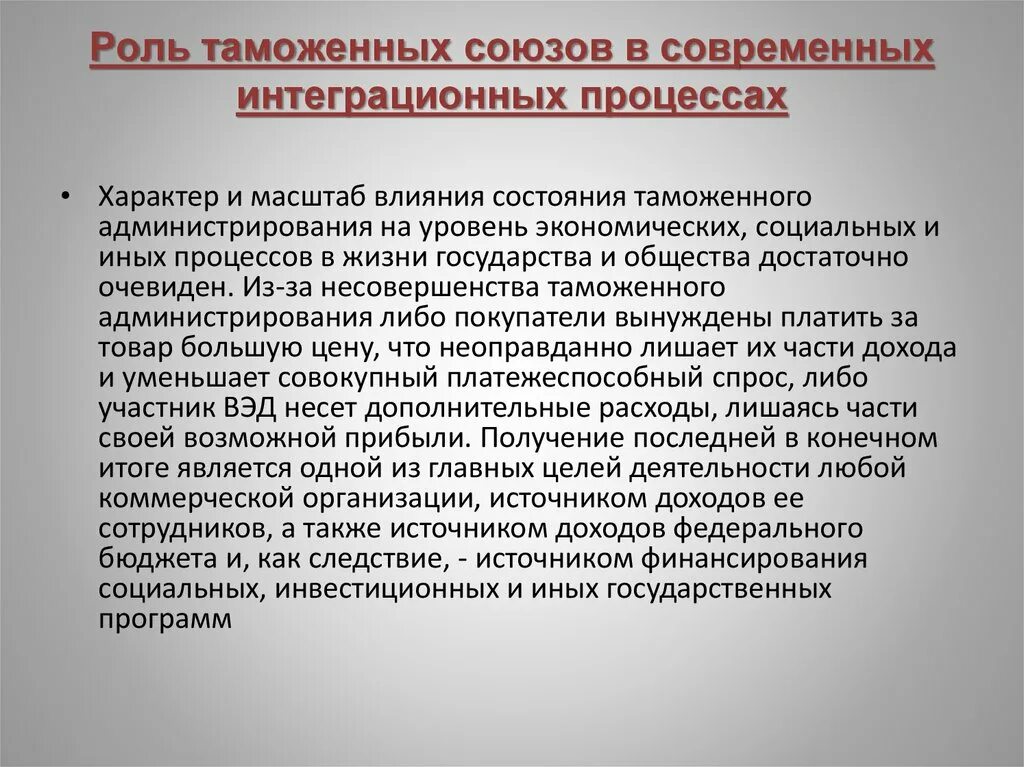 Роль таможенных союзов в современных интеграционных процессах

• Характер и масштаб влияния состояния таможенного администрирования на уровень экономических, социальных и иных процессов в жизни государства и общества достаточно очевиден. Из-за несовершенства таможенного администрирования либо покупатели вынуждены платить за товар большую цену, что неоправданно лишает их части дохода и уменьшает совокупный платежеспособный спрос, либо участник ВЭД несет дополнительные расходы, лишаясь части своей возможной прибыли. Получение последней в конечном итоге является одной из главных целей деятельности любой коммерческой организации, источником доходов ее сотрудников, а также источником доходов федерального бюджета и, как следствие, - источником финансирования социальных, инвестиционных и иных государственных программ